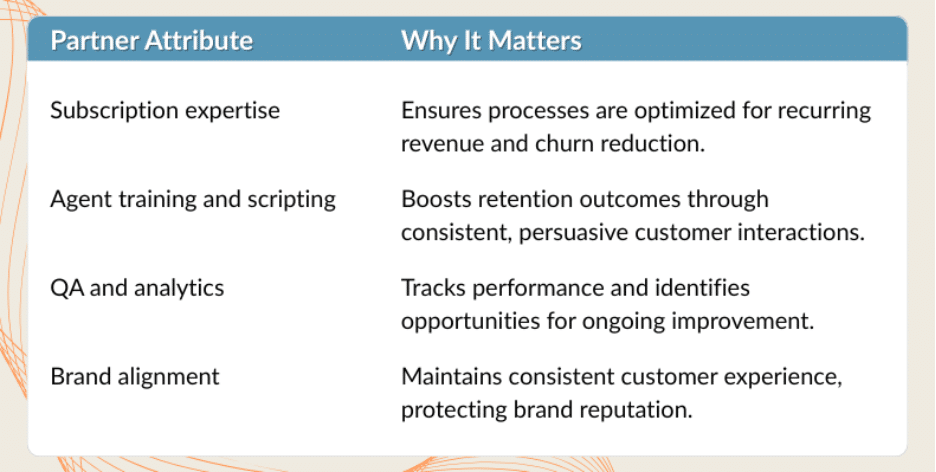 | Partner Attribute | Why It Matters |
|---|---|
| Subscription expertise | Ensures processes are optimized for recurring revenue and churn reduction. |
| Agent training and scripting | Boosts retention outcomes through consistent, persuasive customer interactions. |
| QA and analytics | Tracks performance and identifies opportunities for ongoing improvement. |
| Brand alignment | Maintains consistent customer experience, protecting brand reputation. |